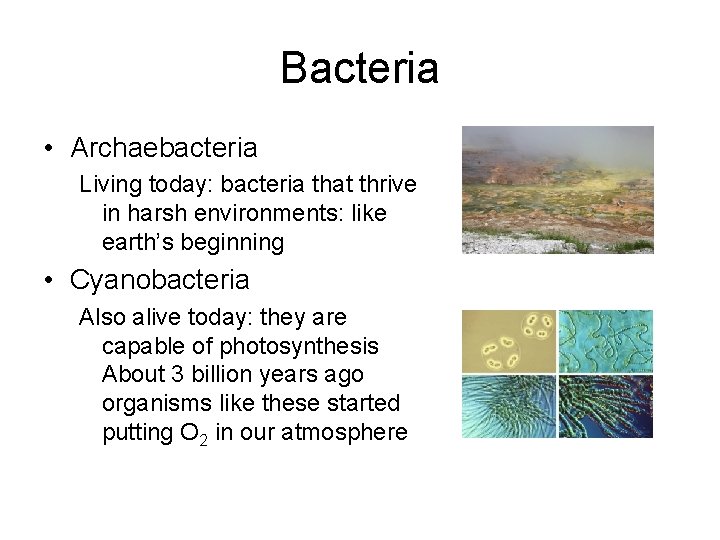 Bacteria

• Archaebacteria

Living today: bacteria that thrive in harsh environments: like earth's beginning

• Cyanobacteria

Also alive today: they are capable of photosynthesis About 3 billion years ago organisms like these started putting $O_2$ in our atmosphere